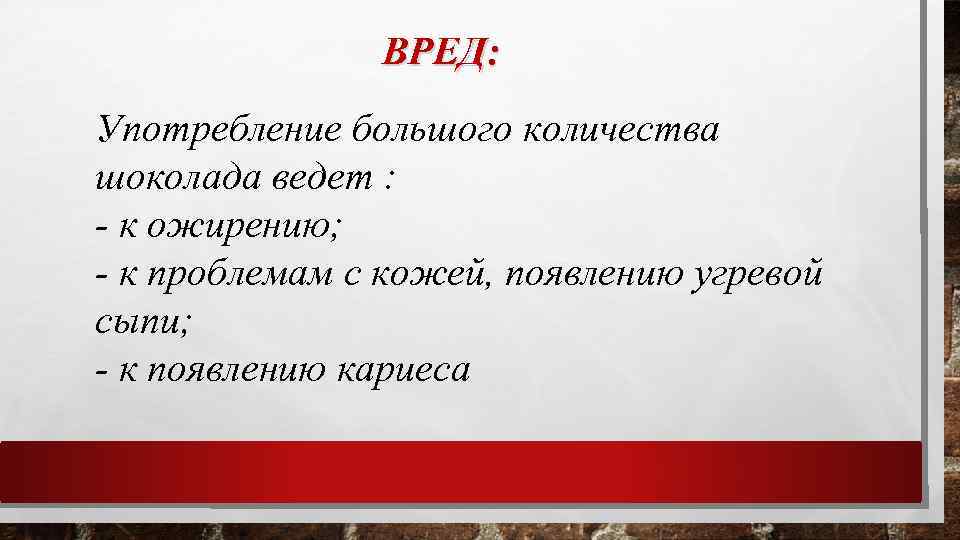 ВРЕД:

Употребление большого количества шоколада ведет :
- к ожирению;
- к проблемам с кожей, появлению угревой сыпи;
- к появлению кариеса